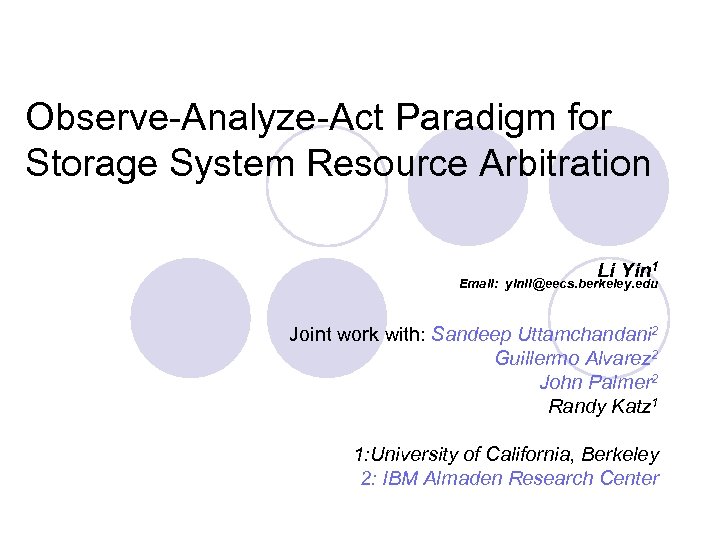 Observe-Analyze-Act Paradigm for Storage System Resource Arbitration

Li Yin$^1$
Email: yinli@eecs.berkeley.edu

Joint work with: Sandeep Uttamchandani$^2$
Guillermo Alvarez$^2$
John Palmer$^2$
Randy Katz$^1$

1:University of California, Berkeley
2: IBM Almaden Research Center